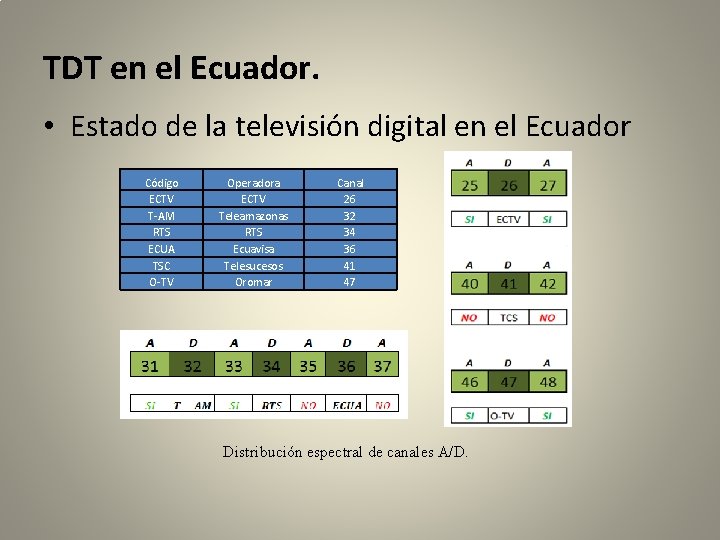 TDT en el Ecuador.

• Estado de la televisión digital en el Ecuador

| Código | Operadora | Canal |
|---|---|---|
| ECTV | ECTV | 26 |
| T-AM | Teleamazonas | 32 |
| RTS | RTS | 34 |
| ECUA | Ecuavisa | 36 |
| TSC | Telesucesos | 41 |
| O-TV | Oromar | 47 |

| A | D | A | D | A | D | A |
|---|---|---|---|---|---|---|
| 31 | 32 | 33 | 34 | 35 | 36 | 37 |
| Si | T AM | Si | RTS | NO | ECUA | NO |

| A | D | A |
|---|---|---|
| 25 | 26 | 27 |
| SI | ECTV | SI |

| A | D | A |
|---|---|---|
| 40 | 41 | 42 |
| NO | TCS | NO |

| A | D | A |
|---|---|---|
| 46 | 47 | 48 |
| SI | O-TV | SI |

Distribución espectral de canales A/D.